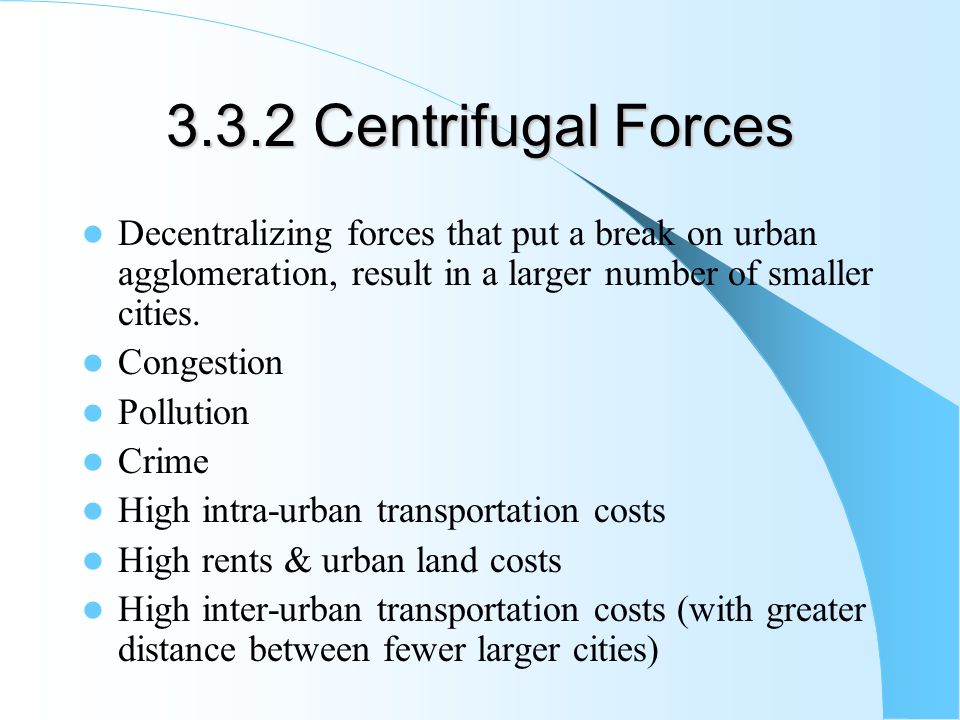 3.3.2 Centrifugal Forces

- Decentralizing forces that put a break on urban agglomeration, result in a larger number of smaller cities.
- Congestion
- Pollution
- Crime
- High intra-urban transportation costs
- High rents & urban land costs
- High inter-urban transportation costs (with greater distance between fewer larger cities)